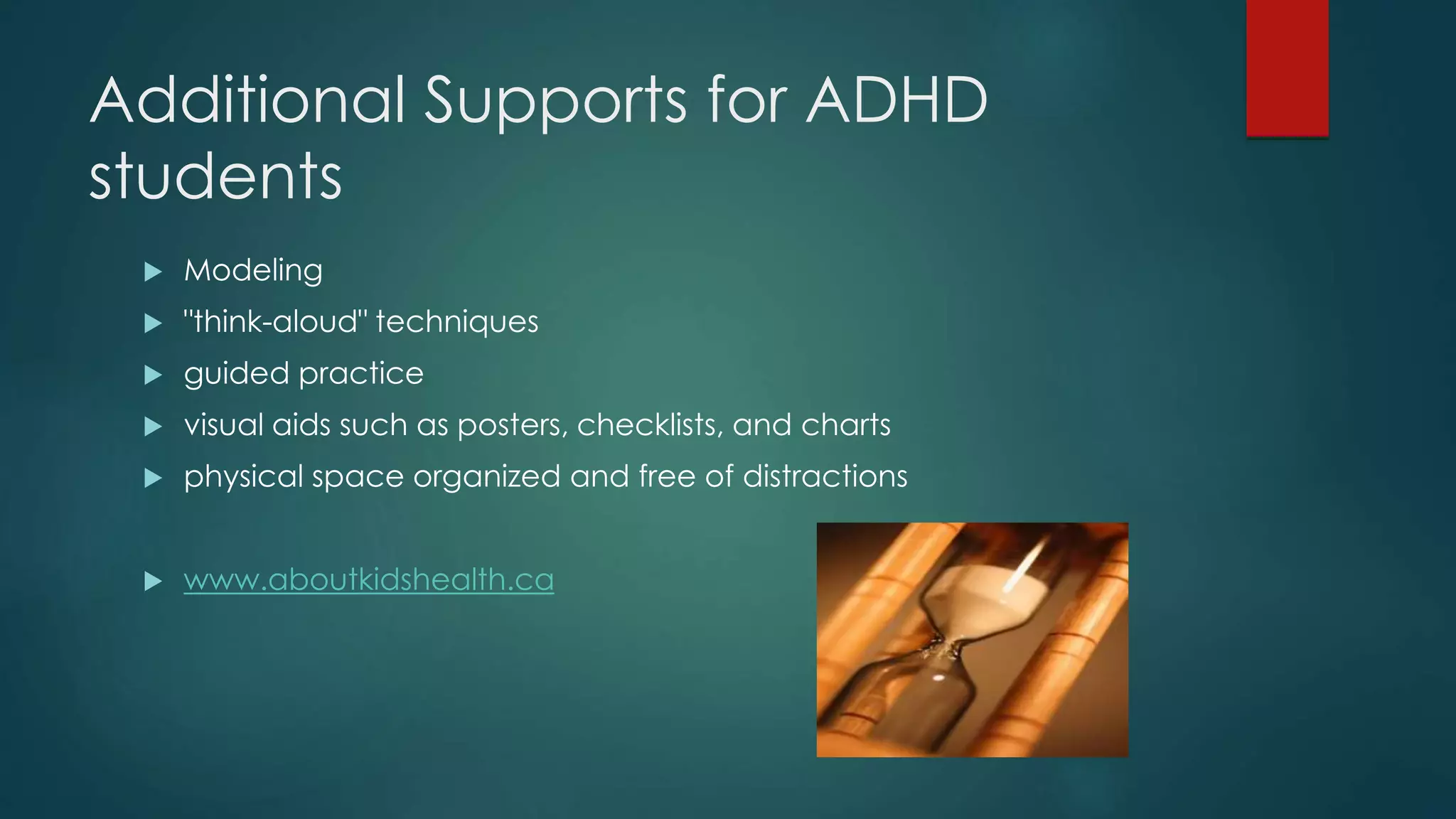 Additional Supports for ADHD students

▶ Modeling
▶ "think-aloud" techniques
▶ guided practice
▶ visual aids such as posters, checklists, and charts
▶ physical space organized and free of distractions

▶ www.aboutkidshealth.ca